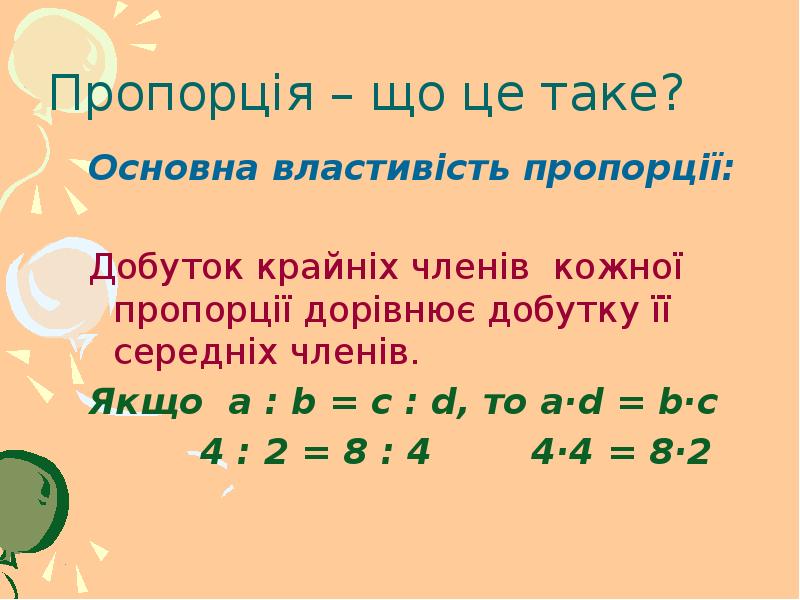 Пропорція – що це таке?

Основна властивість пропорції:

Добуток крайніх членів кожної пропорції дорівнює добутку її середніх членів.

Якщо $a : b = c : d$, то $a \cdot d = b \cdot c$

$4 : 2 = 8 : 4$ $4 \cdot 4 = 8 \cdot 2$